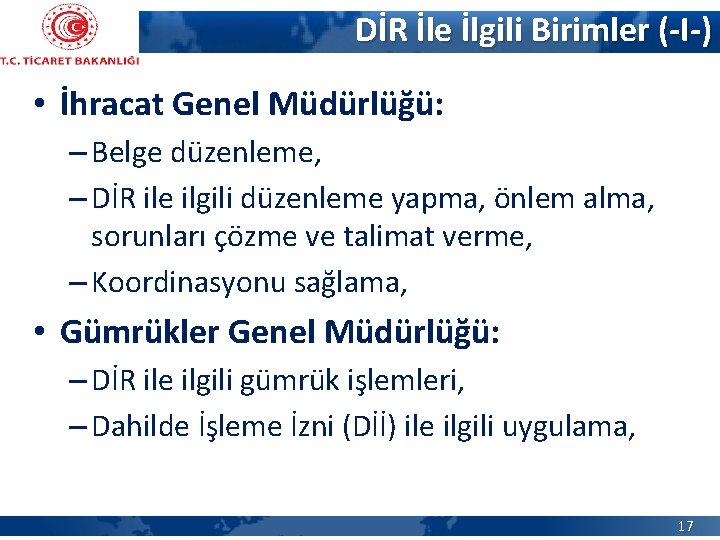 T.C. TİCARET BAKANLIĞI

DİR İle İlgili Birimler (-I-)

• İhracat Genel Müdürlüğü:
– Belge düzenleme,
– DİR ile ilgili düzenleme yapma, önlem alma, sorunları çözme ve talimat verme,
– Koordinasyonu sağlama,

• Gümrükler Genel Müdürlüğü:
– DİR ile ilgili gümrük işlemleri,
– Dahilde İşleme İzni (Dİİ) ile ilgili uygulama,

17